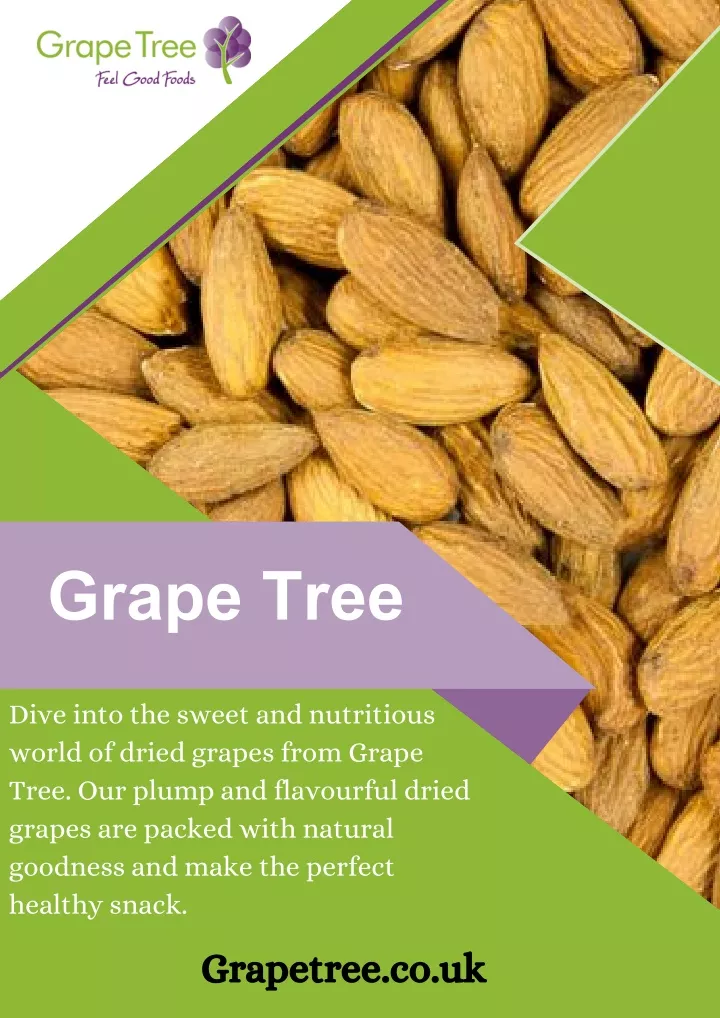 Grape Tree
Feel Good Foods

Grape Tree

Dive into the sweet and nutritious world of dried grapes from Grape Tree. Our plump and flavourful dried grapes are packed with natural goodness and make the perfect healthy snack.

Grapetree.co.uk